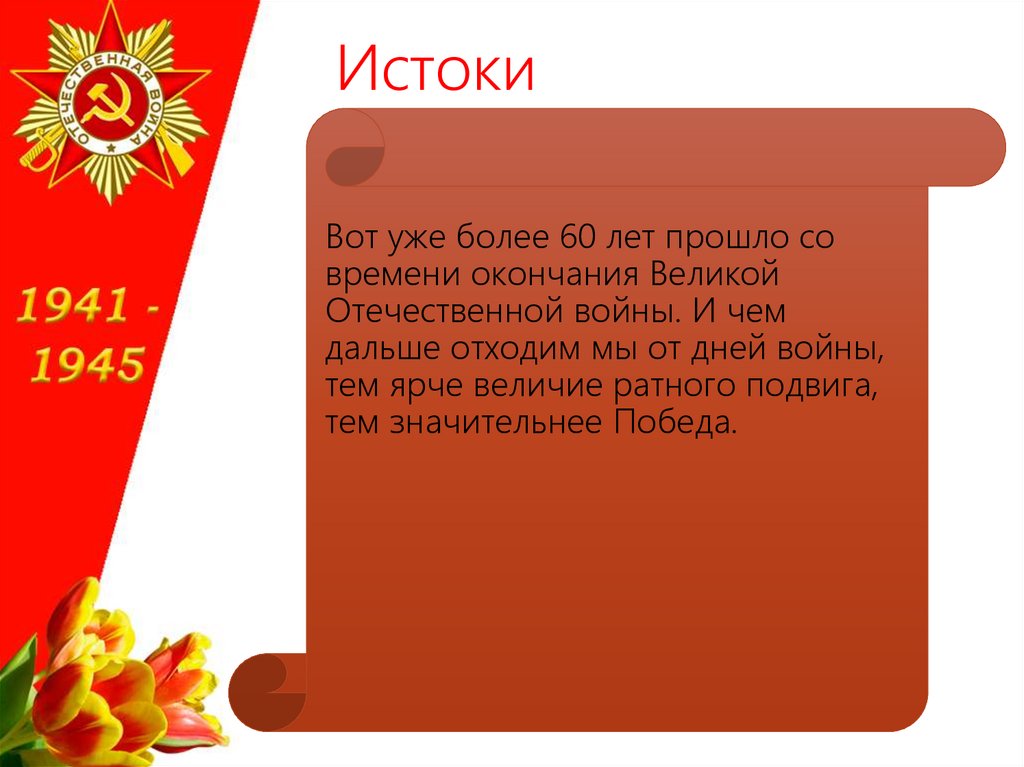 ОТЕЧЕСТВЕННАЯ ВОЙНА

1941 - 1945

Истоки

Вот уже более 60 лет прошло со времени окончания Великой Отечественной войны. И чем дальше отходим мы от дней войны, тем ярче величие ратного подвига, тем значительнее Победа.